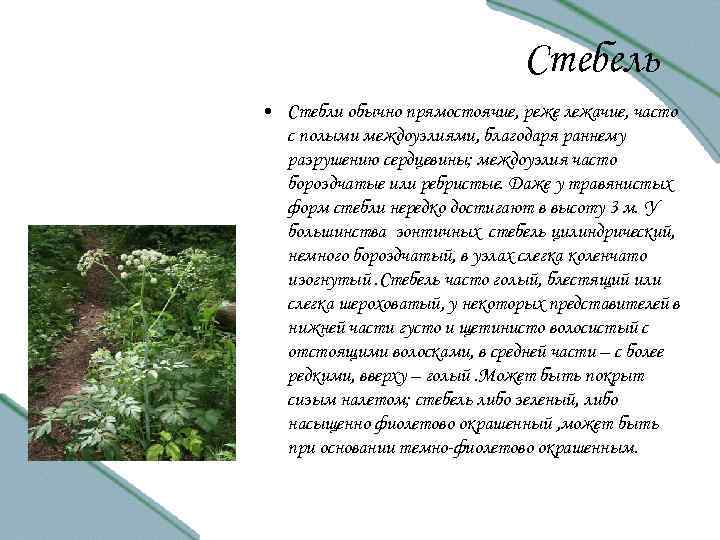 Стебель

• Стебли обычно прямостоячие, реже лежачие, часто с полыми междоузлиями, благодаря раннему разрушению сердцевины; междоузлия часто бороздчатые или ребристые. Даже у травянистых форм стебли нередко достигают в высоту 3 м. У большинства зонтичных стебель цилиндрический, немного бороздчатый, в узлах слегка коленчато изогнутый .Стебель часто голый, блестящий или слегка шероховатый, у некоторых представителей в нижней части густо и щетинисто волосистый с отстоящими волосками, в средней части – с более редкими, вверху – голый .Может быть покрыт сизым налетом; стебель либо зеленый, либо насыщенно фиолетово окрашенный ,может быть при основании темно-фиолетово окрашенным.